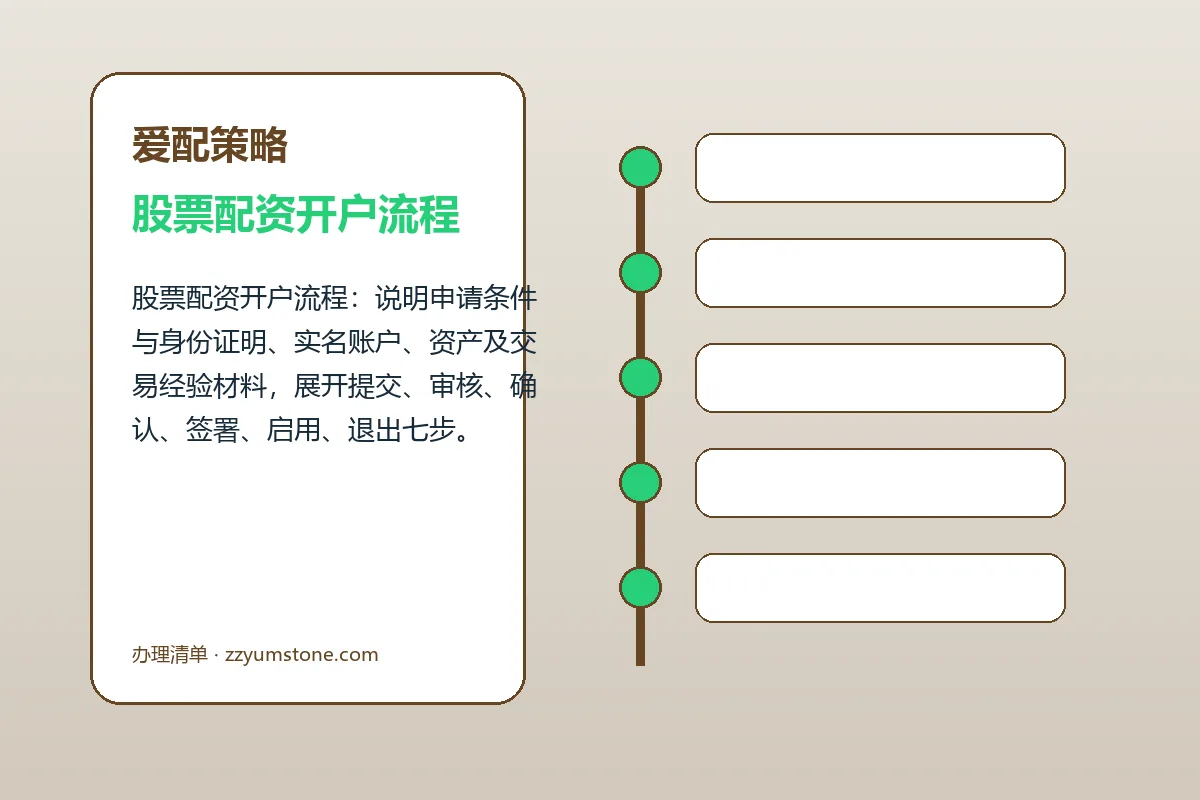 爱配策略

股票配资开户流程

股票配资开户流程：说明申请条件与身份证明、实名账户、资产及交易经验材料，展开提交、审核、确认、签署、启用、退出七步。

办理清单 · zzyumstone.com